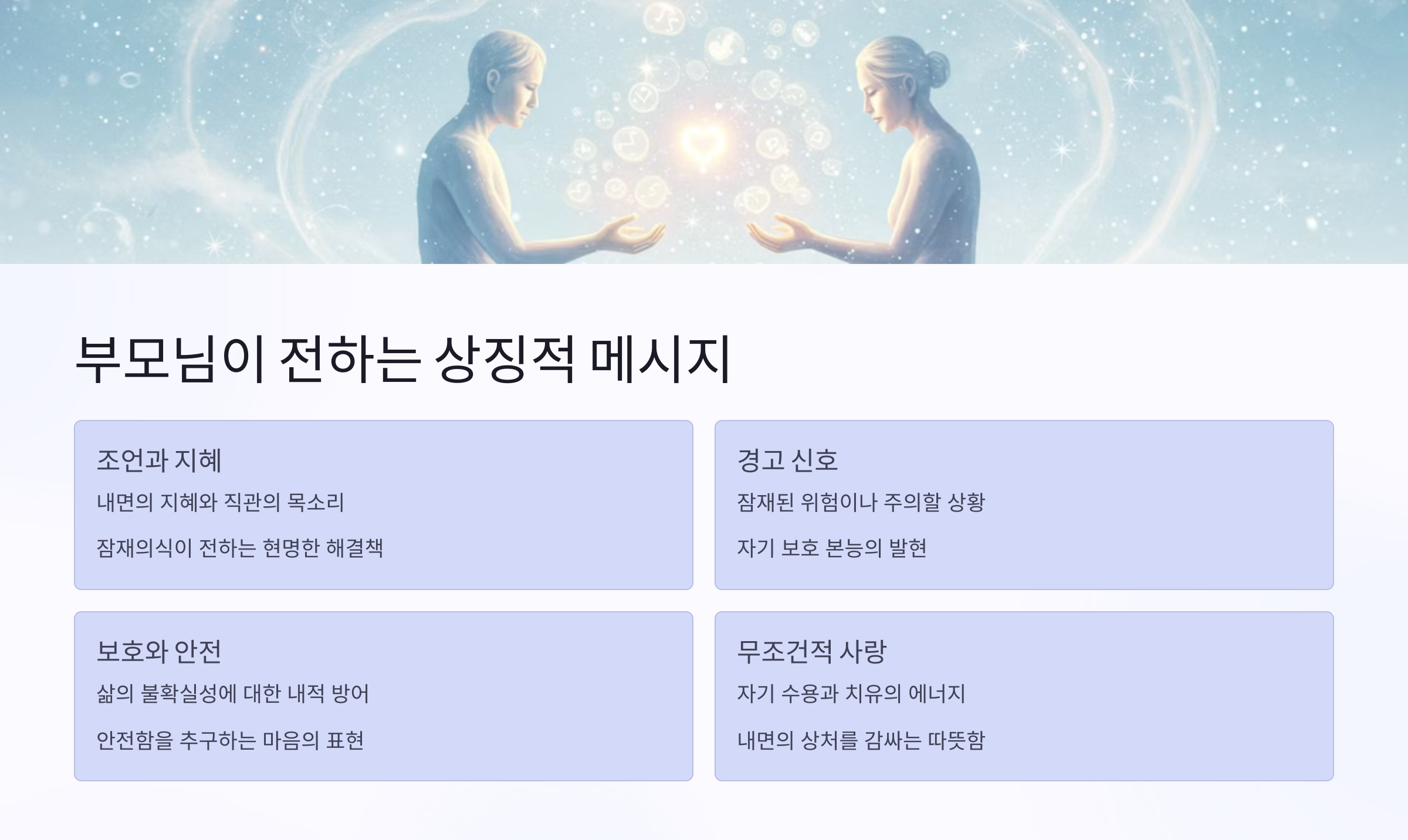 부모님이 전하는 상징적 메시지

조언과 지혜

내면의 지혜와 직관의 목소리

잠재의식이 전하는 현명한 해결책

경고 신호

잠재된 위험이나 주의할 상황

자기 보호 본능의 발현

보호와 안전

삶의 불확실성에 대한 내적 방어

안전함을 추구하는 마음의 표현

무조건적 사랑

자기 수용과 치유의 에너지

내면의 상처를 감싸는 따뜻함